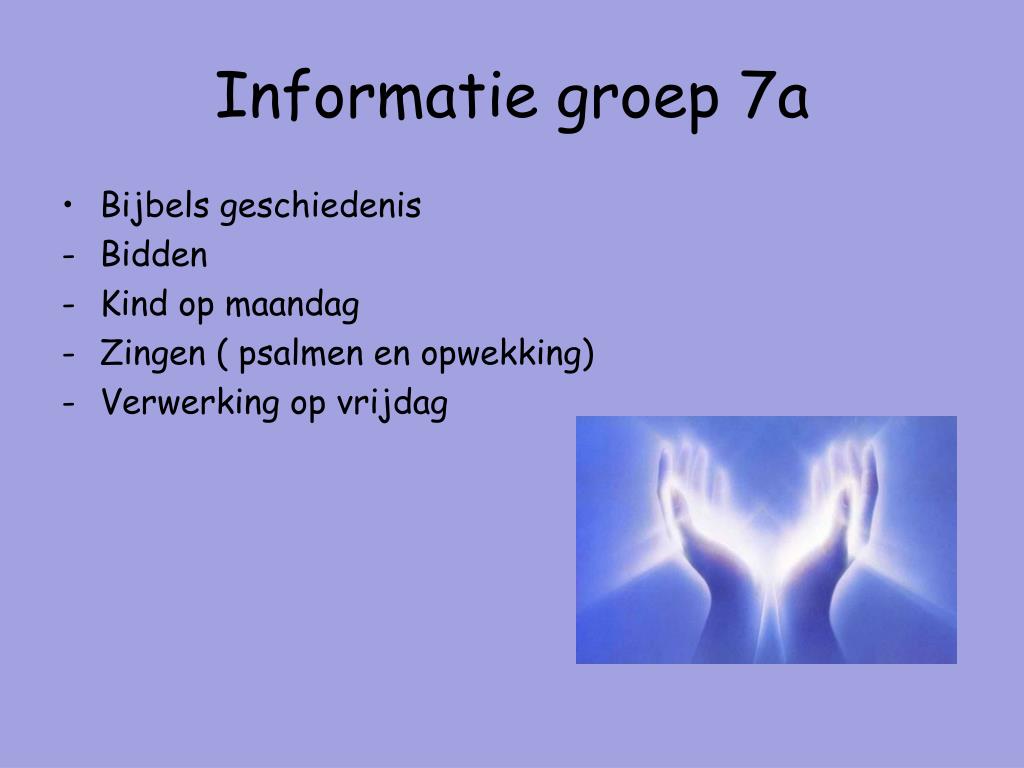 Informatie groep 7a

• Bijbels geschiedenis
- Bidden
- Kind op maandag
- Zingen ( psalmen en opwekking)
- Verwerking op vrijdag